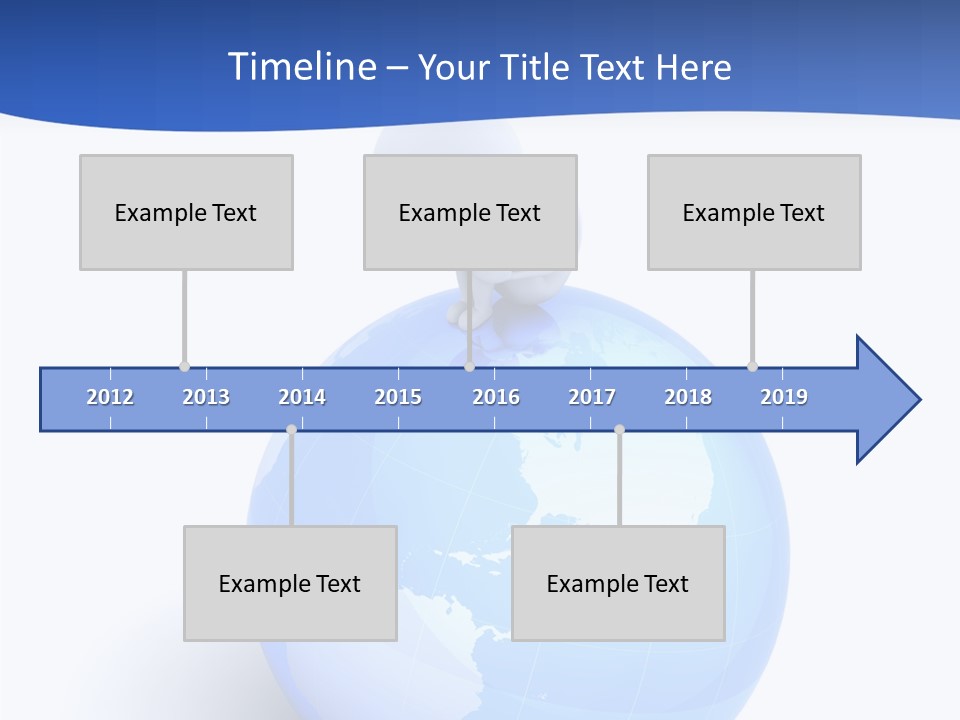 Timeline – Your Title Text Here

Example Text

Example Text

Example Text

2012 2013 2014 2015 2016 2017 2018 2019

Example Text

Example Text